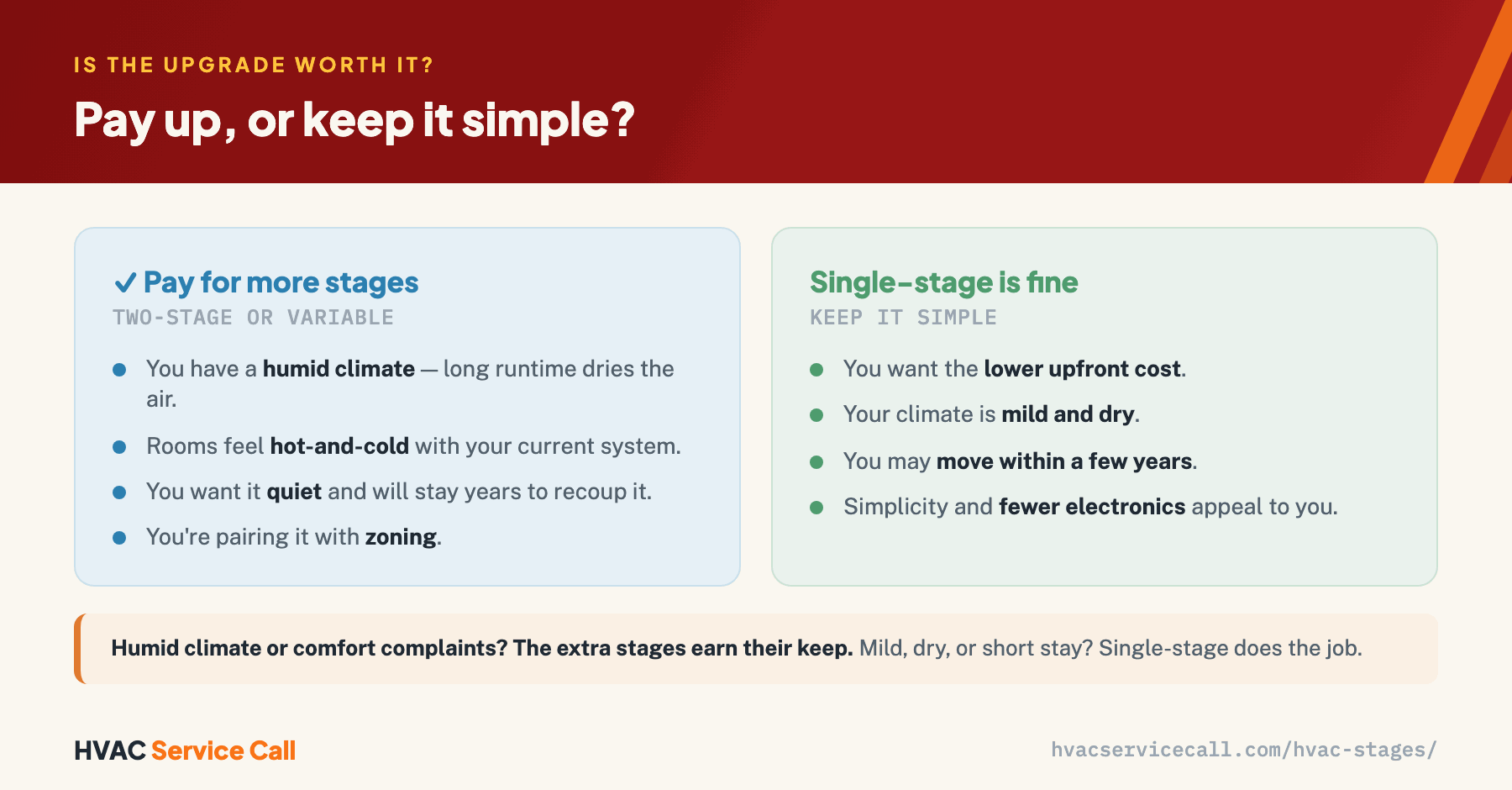 IS THE UPGRADE WORTH IT?

Pay up, or keep it simple?

✓ Pay for more stages
TWO-STAGE OR VARIABLE

- You have a humid climate — long runtime dries the air.
- Rooms feel hot-and-cold with your current system.
- You want it quiet and will stay years to recoup it.
- You're pairing it with zoning.

Single-stage is fine
KEEP IT SIMPLE

- You want the lower upfront cost.
- Your climate is mild and dry.
- You may move within a few years.
- Simplicity and fewer electronics appeal to you.

Humid climate or comfort complaints? The extra stages earn their keep. Mild, dry, or short stay? Single-stage does the job.

HVAC Service Call

hvacservicecall.com/hvac-stages/